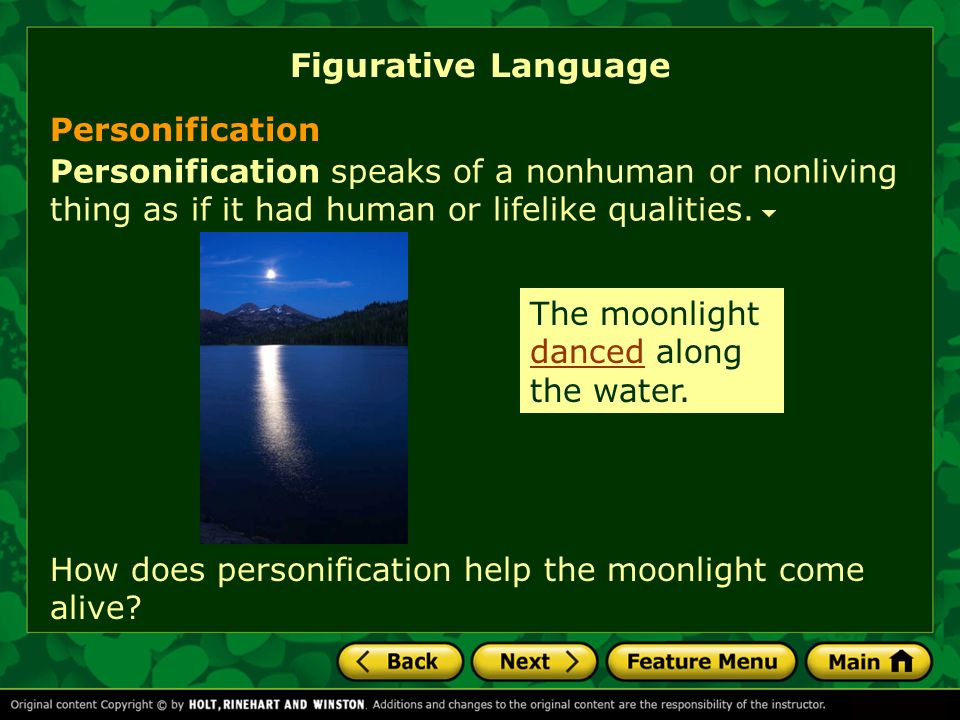 Figurative Language

Personification

Personification speaks of a nonhuman or nonliving thing as if it had human or lifelike qualities.

The moonlight danced along the water.

How does personification help the moonlight come alive?

Back

Next

Feature Menu

Main

Original content Copyright © by HOLT, RINEHART AND WINSTON. Additions and changes to the original content are the responsibility of the instructor.